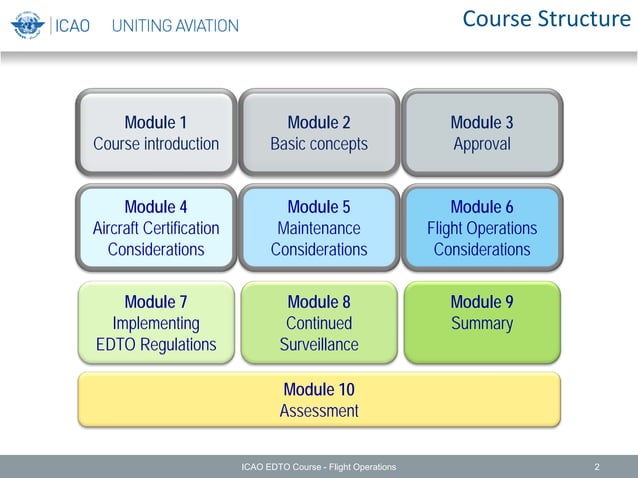 ICAO UNITING AVIATION

Course Structure

Module 1
Course introduction

Module 2
Basic concepts

Module 3
Approval

Module 4
Aircraft Certification Considerations

Module 5
Maintenance Considerations

Module 6
Flight Operations Considerations

Module 7
Implementing EDTO Regulations

Module 8
Continued Surveillance

Module 9
Summary

Module 10
Assessment

ICAO EDTO Course - Flight Operations

2